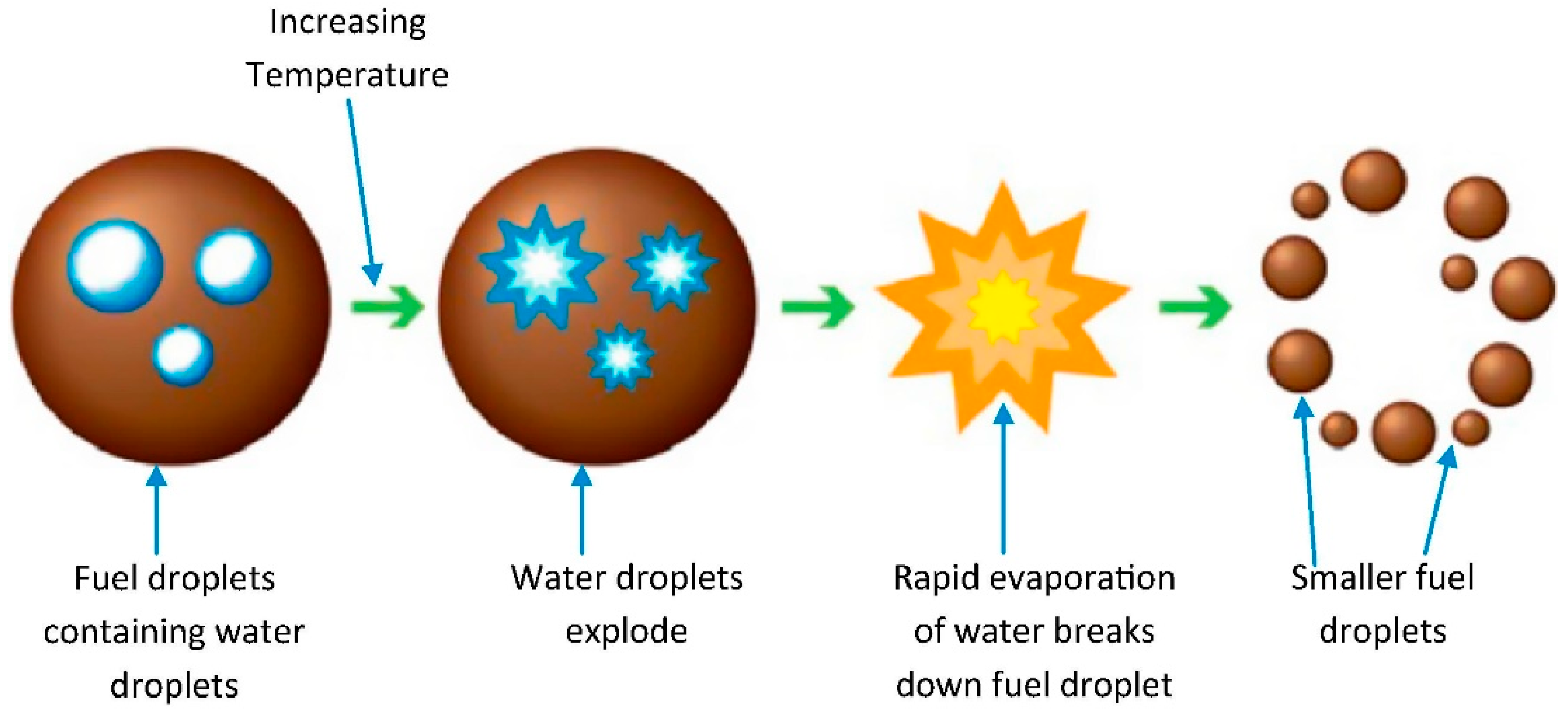 Increasing Temperature

Fuel droplets containing water droplets

Water droplets explode

Rapid evaporation of water breaks down fuel droplet

Smaller fuel droplets